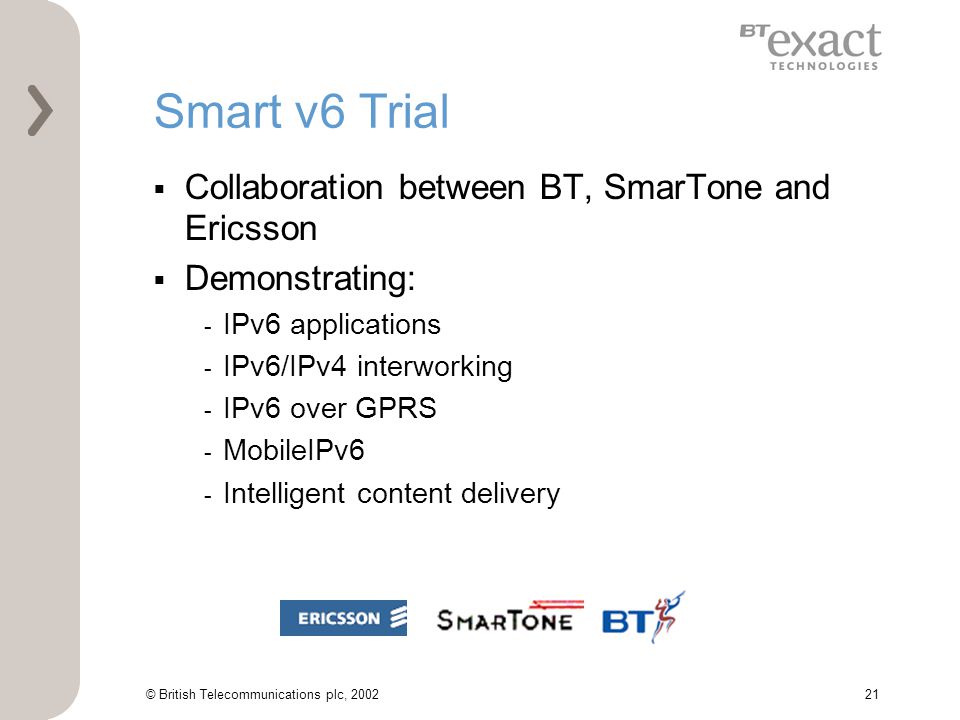 BT exact TECHNOLOGIES

Smart v6 Trial

▪ Collaboration between BT, SmarTone and Ericsson

▪ Demonstrating:

- IPv6 applications
- IPv6/IPv4 interworking
- IPv6 over GPRS
- MobileIPv6
- Intelligent content delivery

ERICSSON SMARTONE BT

© British Telecommunications plc, 2002

21